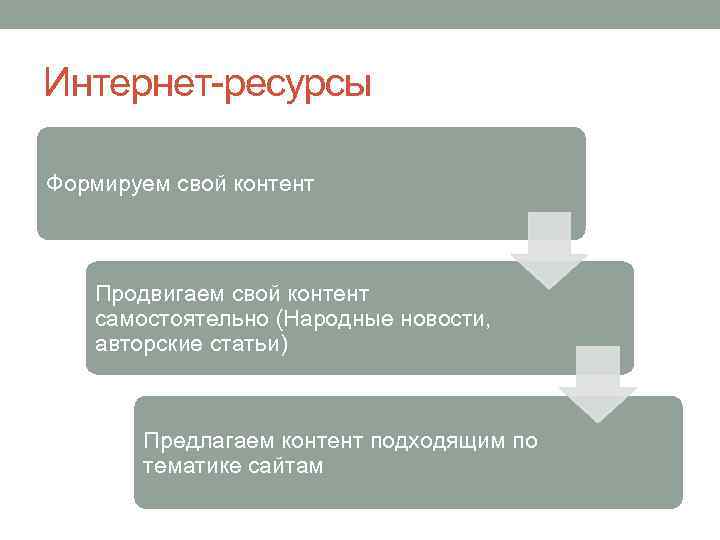 Интернет-ресурсы

Формируем свой контент

Продвигаем свой контент самостоятельно (Народные новости, авторские статьи)

Предлагаем контент подходящим по тематике сайтам